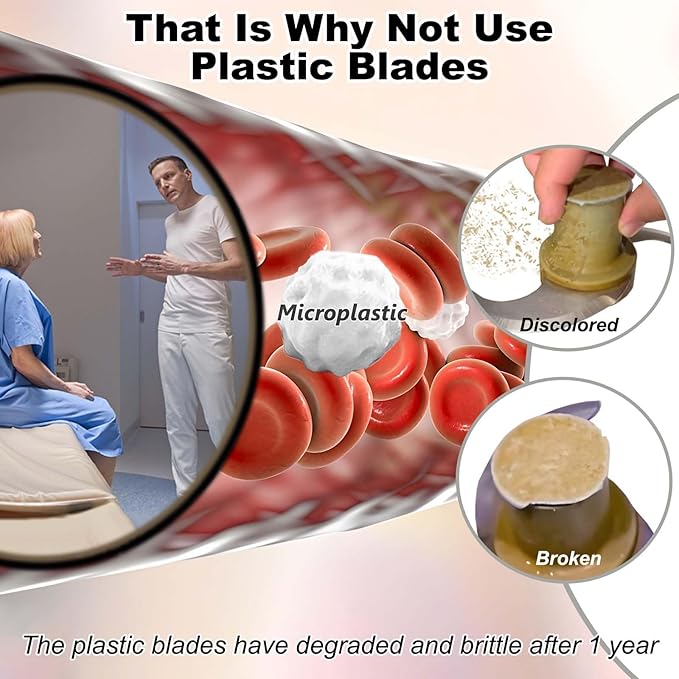 That Is Why Not Use Plastic Blades

Microplastic

Discolored

Broken

The plastic blades have degraded and brittle after 1 year